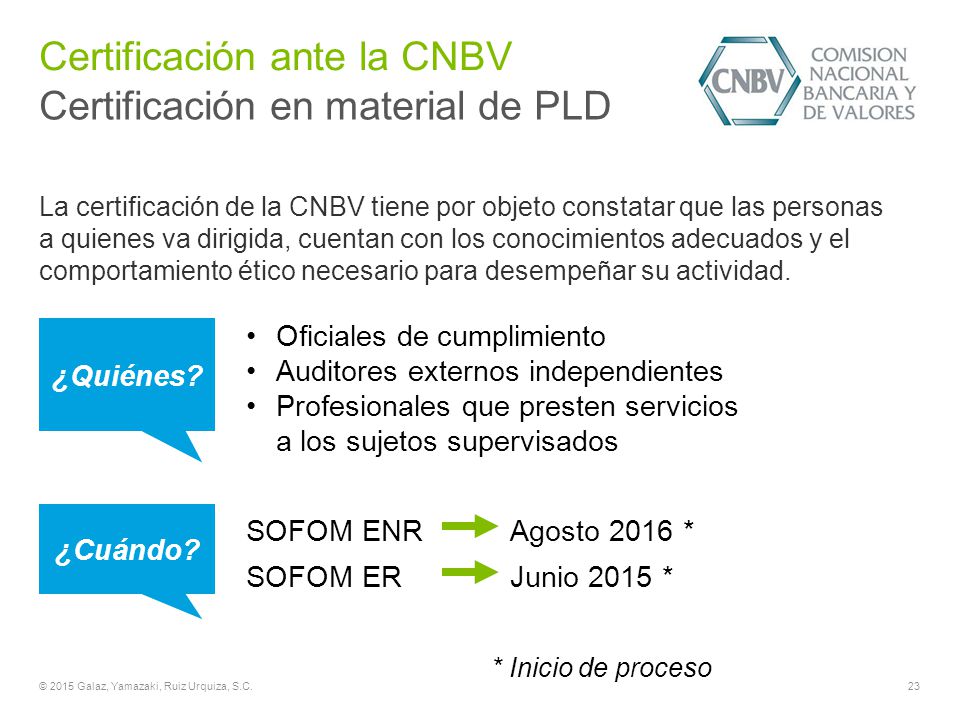 Certificación ante la CNBV
Certificación en material de PLD

CNBV COMISION NACIONAL BANCARIA Y DE VALORES

La certificación de la CNBV tiene por objeto constatar que las personas a quienes va dirigida, cuentan con los conocimientos adecuados y el comportamiento ético necesario para desempeñar su actividad.

¿Quiénes?

• Oficiales de cumplimiento
• Auditores externos independientes
• Profesionales que presten servicios a los sujetos supervisados

¿Cuándo?

SOFOM ENR Agosto 2016 *
SOFOM ER Junio 2015 *

* Inicio de proceso

© 2015 Galaz, Yamazaki, Ruiz Urquiza, S.C.

23